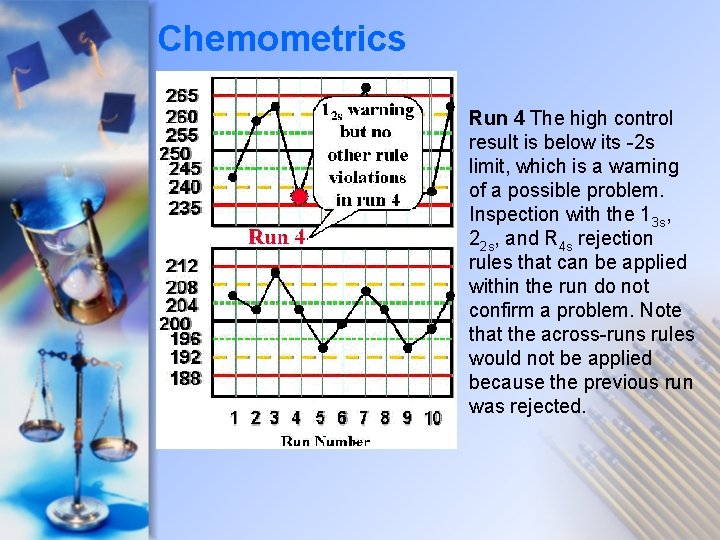 Chemometrics

265
260
255
250
245
240
235

$1_{2s}$ warning but no other rule violations in run 4

Run 4

212
208
204
200
196
192
188

1 2 3 4 5 6 7 8 9 10

Run Number

**Run 4** The high control result is below its -2s limit, which is a warning of a possible problem. Inspection with the $1_{3s}$, $2_{2s}$, and $R_{4s}$ rejection rules that can be applied within the run do not confirm a problem. Note that the across-runs rules would not be applied because the previous run was rejected.